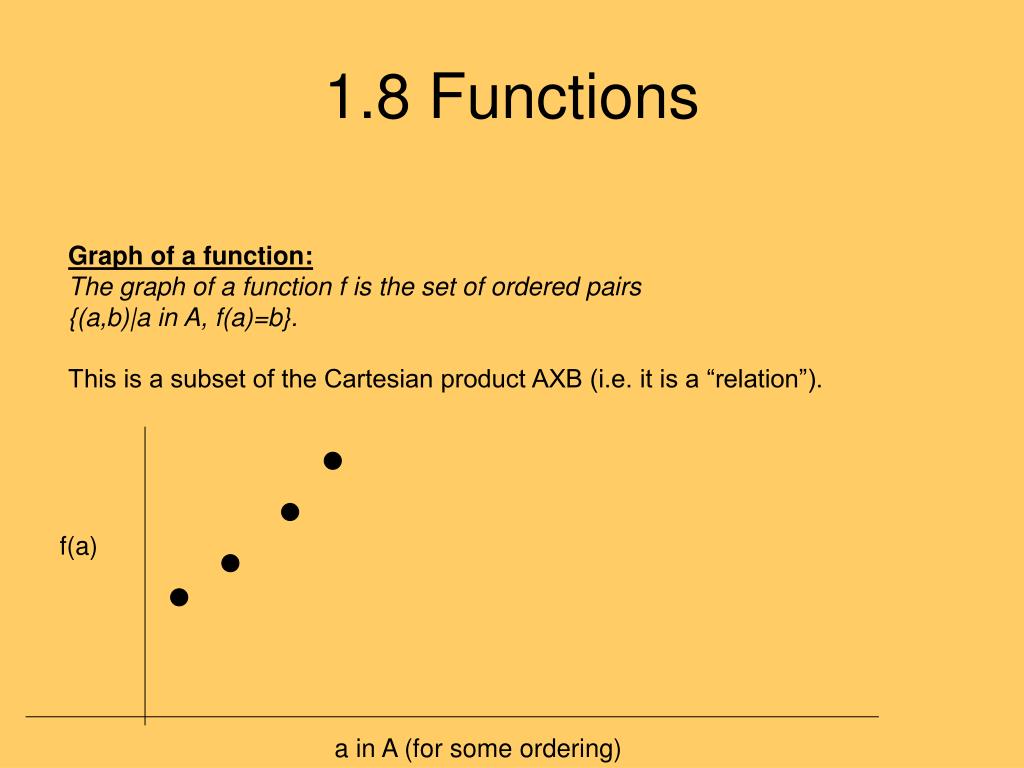 1.8 Functions

Graph of a function:
The graph of a function f is the set of ordered pairs {(a,b)|a in A, f(a)=b}.

This is a subset of the Cartesian product AXB (i.e. it is a “relation”).

f(a)

a in A (for some ordering)